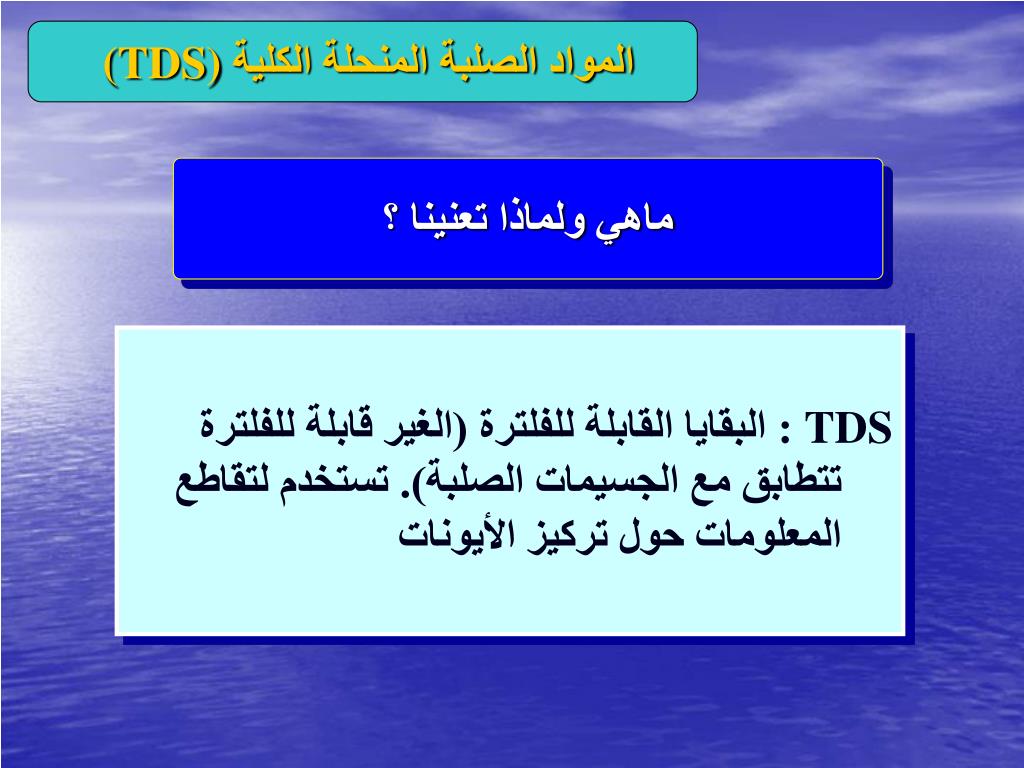 المواد الصلبة المنحلة الكلية (TDS)

ماهي ولماذا تعنينا ؟

TDS : البقايا القابلة للفلترة (الغير قابلة للفلترة تتطابق مع الجسيمات الصلبة). تستخدم لتقاطع المعلومات حول تركيز الأيونات